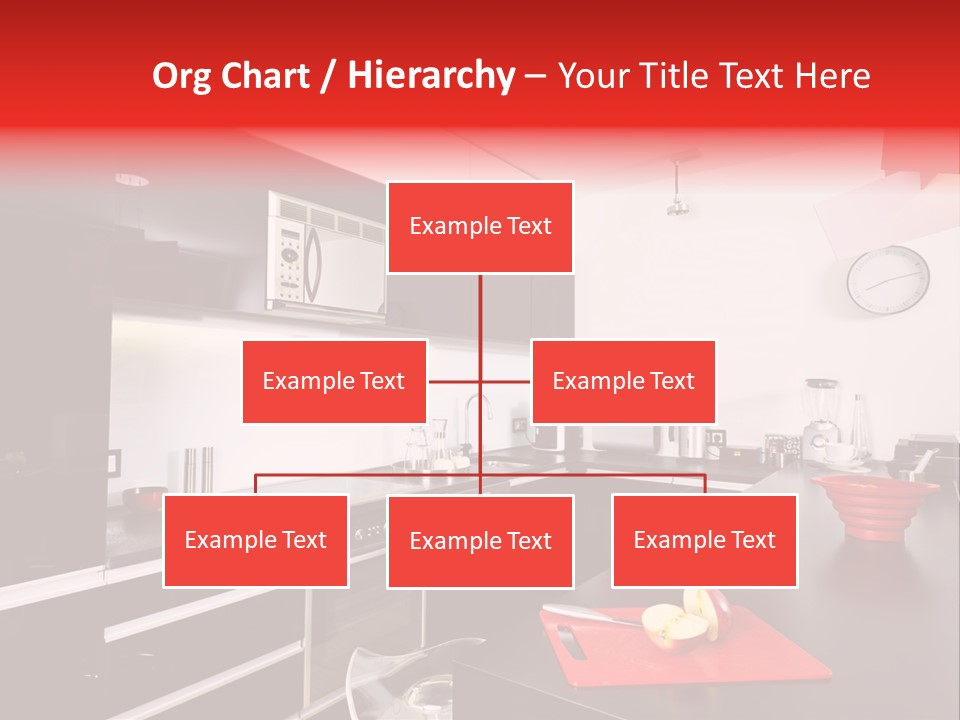 Org Chart / Hierarchy – Your Title Text Here

Example Text

Example Text

Example Text

Example Text

Example Text

Example Text